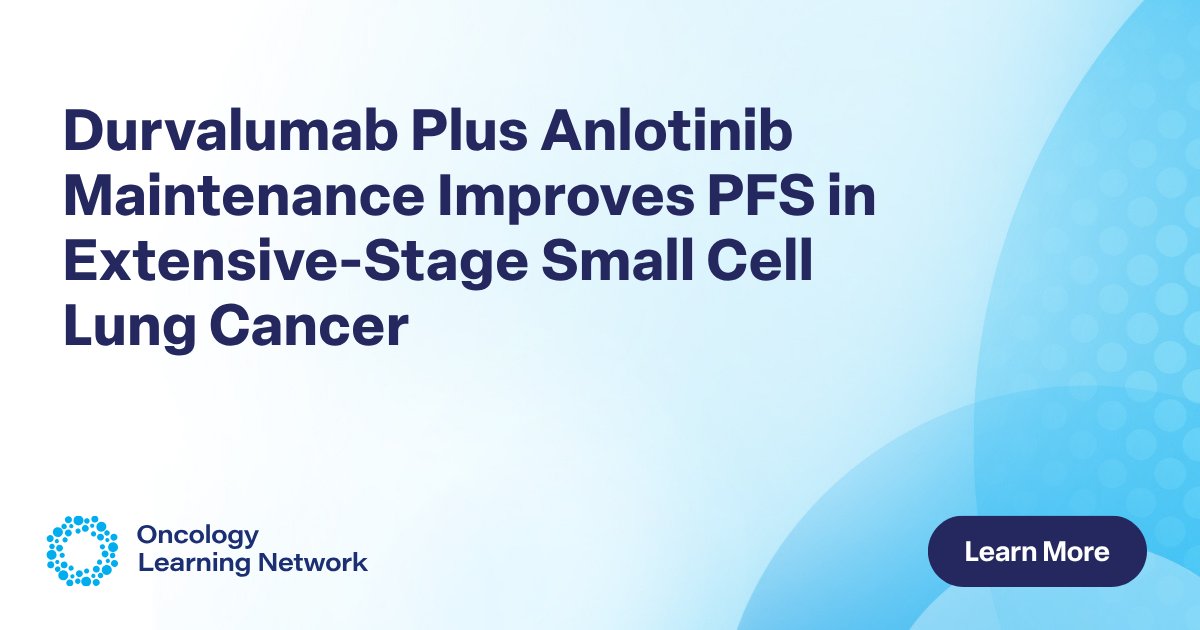 Durvalumab Plus Anlotinib Maintenance Improves PFS in Extensive-Stage Small Cell Lung Cancer

Oncology
Learning Network

Learn More